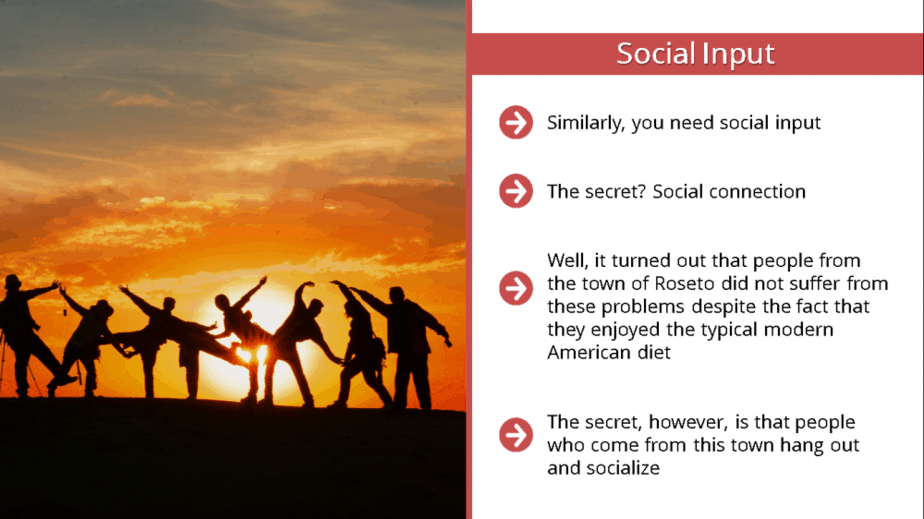 Social Input

Similarly, you need social input

The secret? Social connection

Well, it turned out that people from the town of Roseto did not suffer from these problems despite the fact that they enjoyed the typical modern American diet

The secret, however, is that people who come from this town hang out and socialize